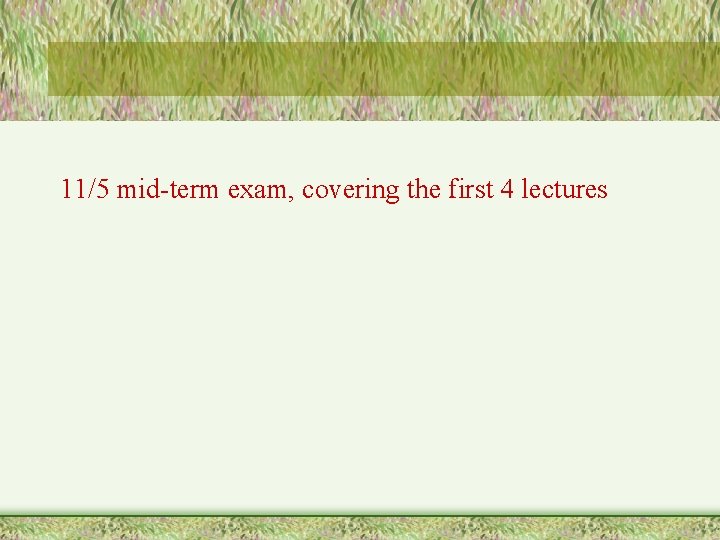 11/5 mid-term exam, covering the first 4 lectures